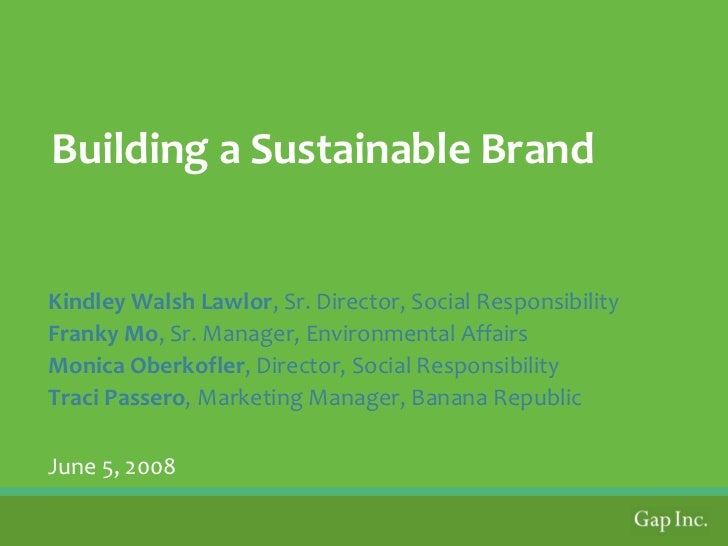 Building a Sustainable Brand

Kindley Walsh Lawlor, Sr. Director, Social Responsibility
Franky Mo, Sr. Manager, Environmental Affairs
Monica Oberkofler, Director, Social Responsibility
Traci Passero, Marketing Manager, Banana Republic

June 5, 2008

Gap Inc.